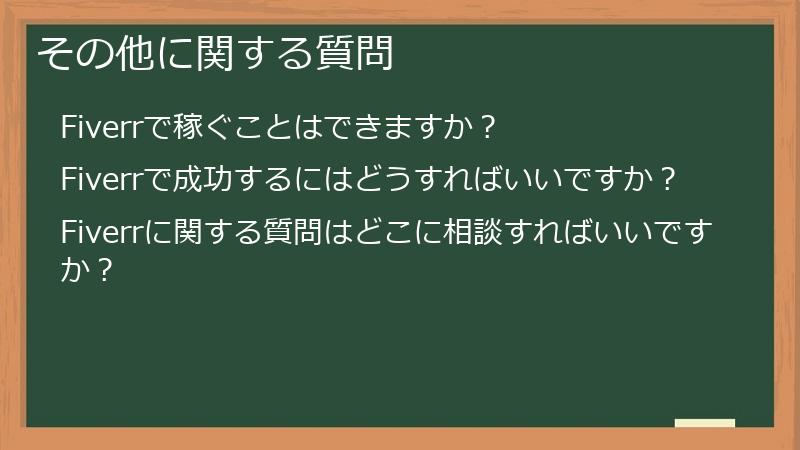 その他に関する質問

Fiverrで稼ぐことはできますか？

Fiverrで成功するにはどうすればいいですか？

Fiverrに関する質問はどこに相談すればいいですか？